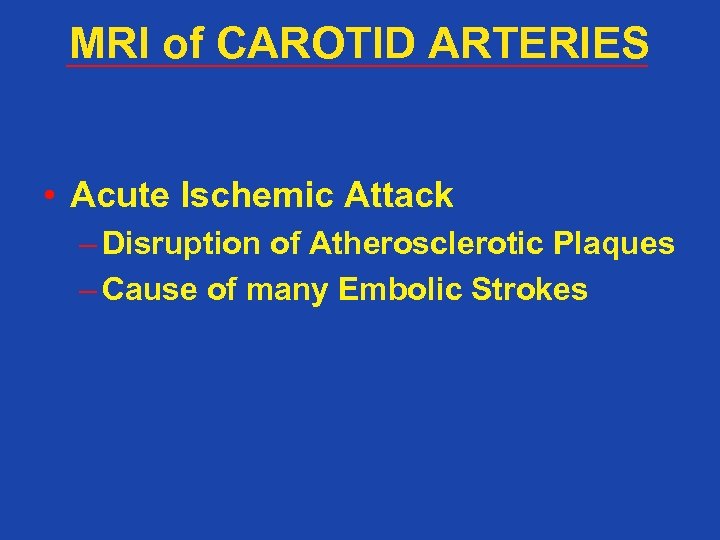 MRI of CAROTID ARTERIES

• Acute Ischemic Attack
– Disruption of Atherosclerotic Plaques
– Cause of many Embolic Strokes